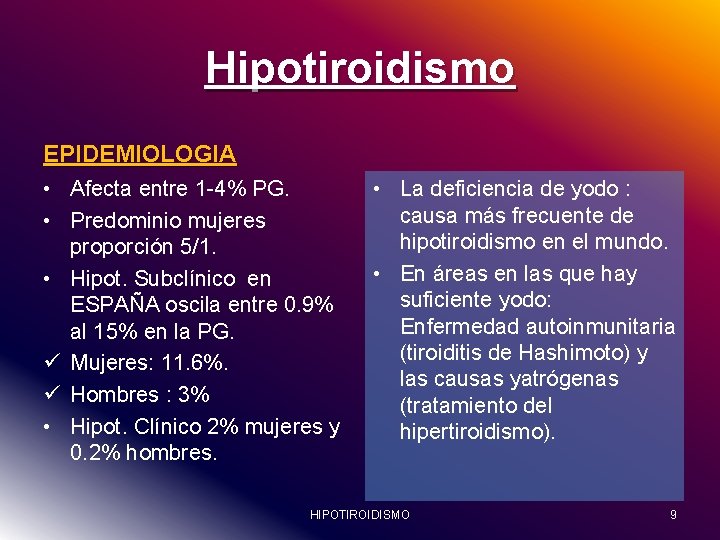 Hipotiroidismo

EPIDEMIOLOGIA

• Afecta entre 1-4% PG.
• Predominio mujeres proporción 5/1.
• Hipot. Subclínico en ESPAÑA oscila entre 0.9% al 15% en la PG.
✓ Mujeres: 11.6%.
✓ Hombres : 3%
• Hipot. Clínico 2% mujeres y 0.2% hombres.

• La deficiencia de yodo : causa más frecuente de hipotiroidismo en el mundo.
• En áreas en las que hay suficiente yodo: Enfermedad autoinmunitaria (tiroiditis de Hashimoto) y las causas yatrógenas (tratamiento del hipertiroidismo).

HIPOTIROIDISMO 9